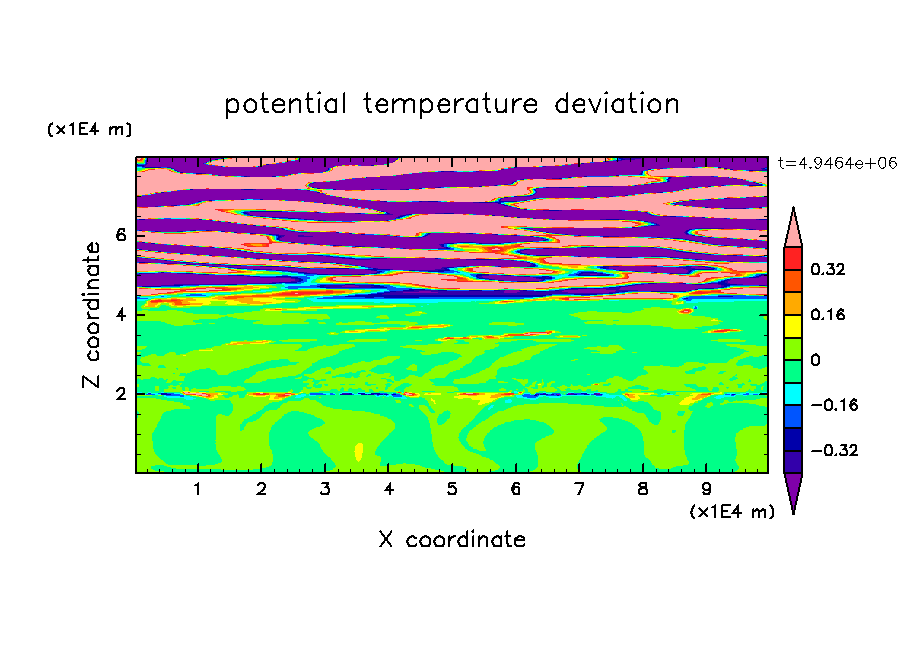 potential temperature deviation

(x1E4 m)

t=4.9464e+06

Z coordinate

6

4

2

0.32

0.16

0

−0.16

−0.32

1 2 3 4 5 6 7 8 9

(x1E4 m)

X coordinate